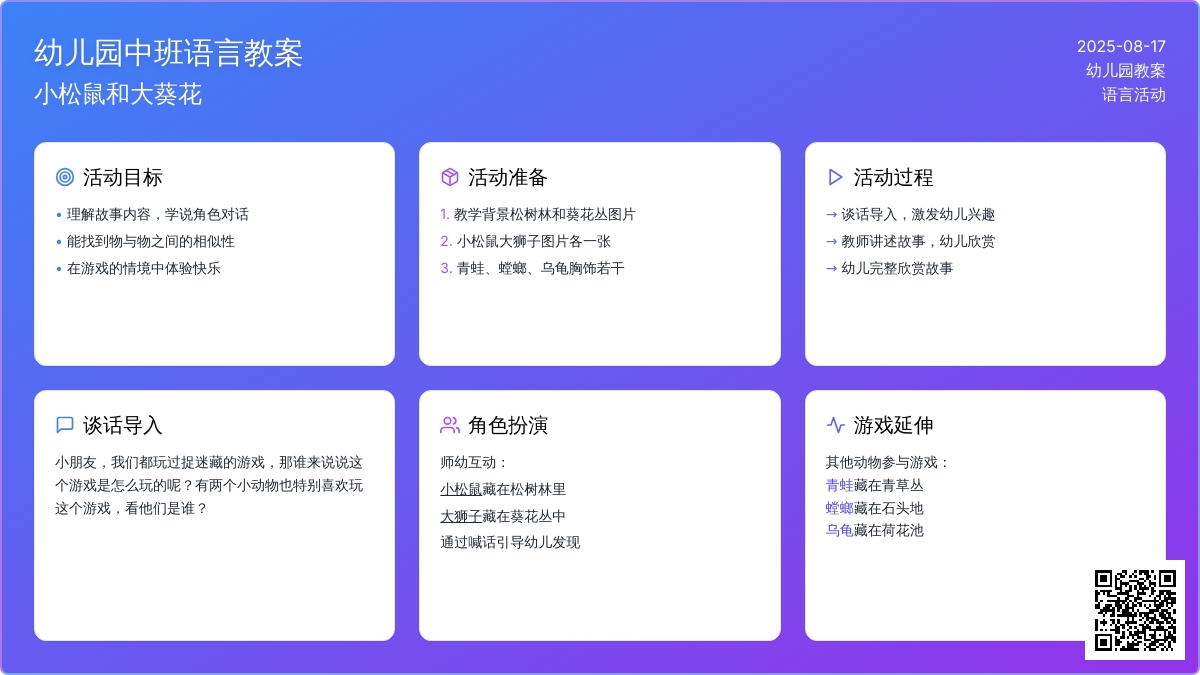 幼儿园中班语言教案

小松鼠和大葵花

2025-08-17
幼儿园教案
语言活动

活动目标

• 理解故事内容，学说角色对话
• 能找到物与物之间的相似性
• 在游戏的情境中体验快乐

活动准备

1. 教学背景松树林和葵花丛图片
2. 小松鼠大狮子图片各一张
3. 青蛙、螳螂、乌龟胸饰若干

活动过程

→ 谈话导入，激发幼儿兴趣
→ 教师讲述故事，幼儿欣赏
→ 幼儿完整欣赏故事

谈话导入

小朋友，我们都玩过捉迷藏的游戏，那谁来说说这个游戏是怎么玩的呢？有两个小动物也特别喜欢玩这个游戏，看他们是谁？

角色扮演

师幼互动：
小松鼠藏在松树林里
大狮子藏在葵花丛中
通过喊话引导幼儿发现

游戏延伸

其他动物参与游戏：
青蛙藏在青草丛
螳螂藏在石头地
乌龟藏在荷花池